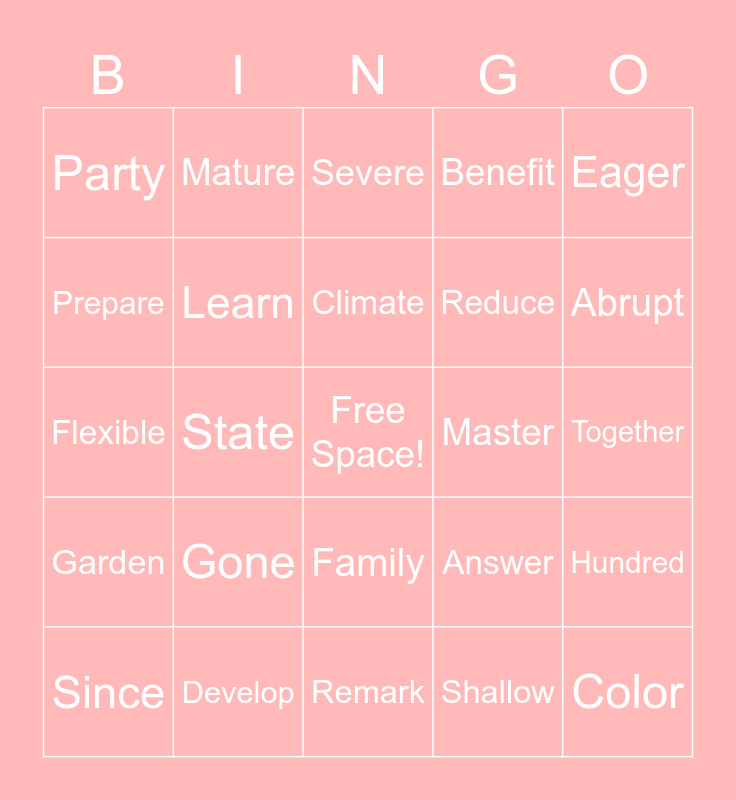 | B | I | N | G | O |
|---|---|---|---|---|
| Party | Mature | Severe | Benefit | Eager |
| Prepare | Learn | Climate | Reduce | Abrupt |
| Flexible | State | Free Space! | Master | Together |
| Garden | Gone | Family | Answer | Hundred |
| Since | Develop | Remark | Shallow | Color |